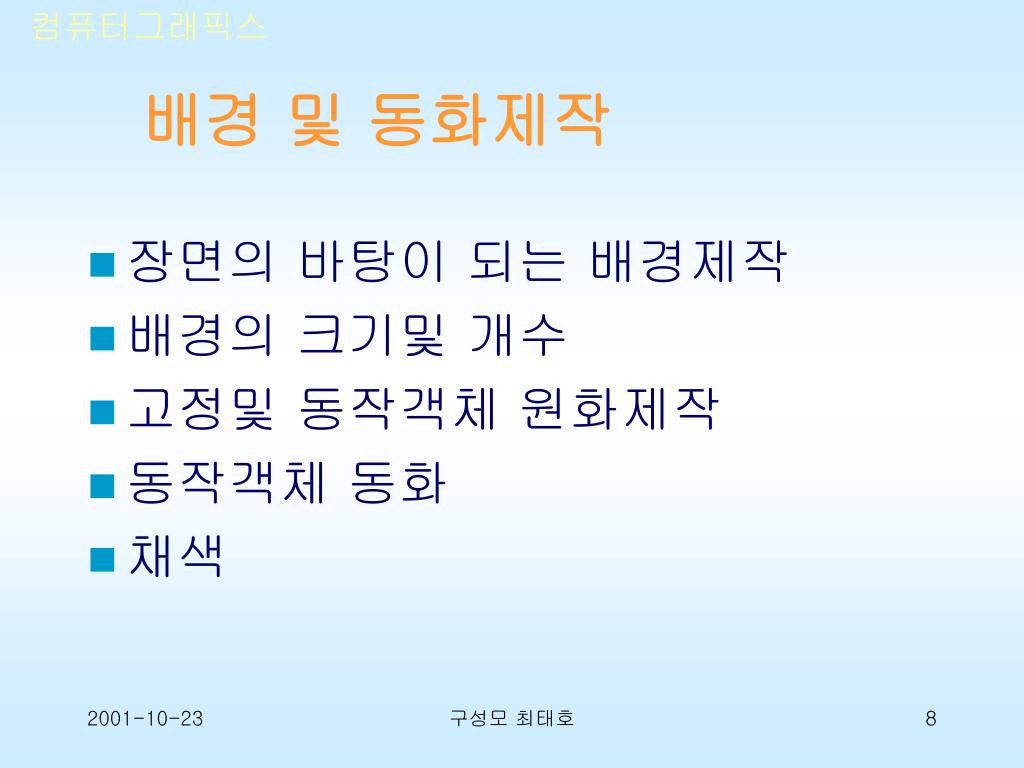 컴퓨터그래픽스

배경 및 동화제작

■ 장면의 바탕이 되는 배경제작
■ 배경의 크기및 개수
■ 고정및 동작객체 원화제작
■ 동작객체 동화
■ 채색

2001-10-23

구성모 최태호

8